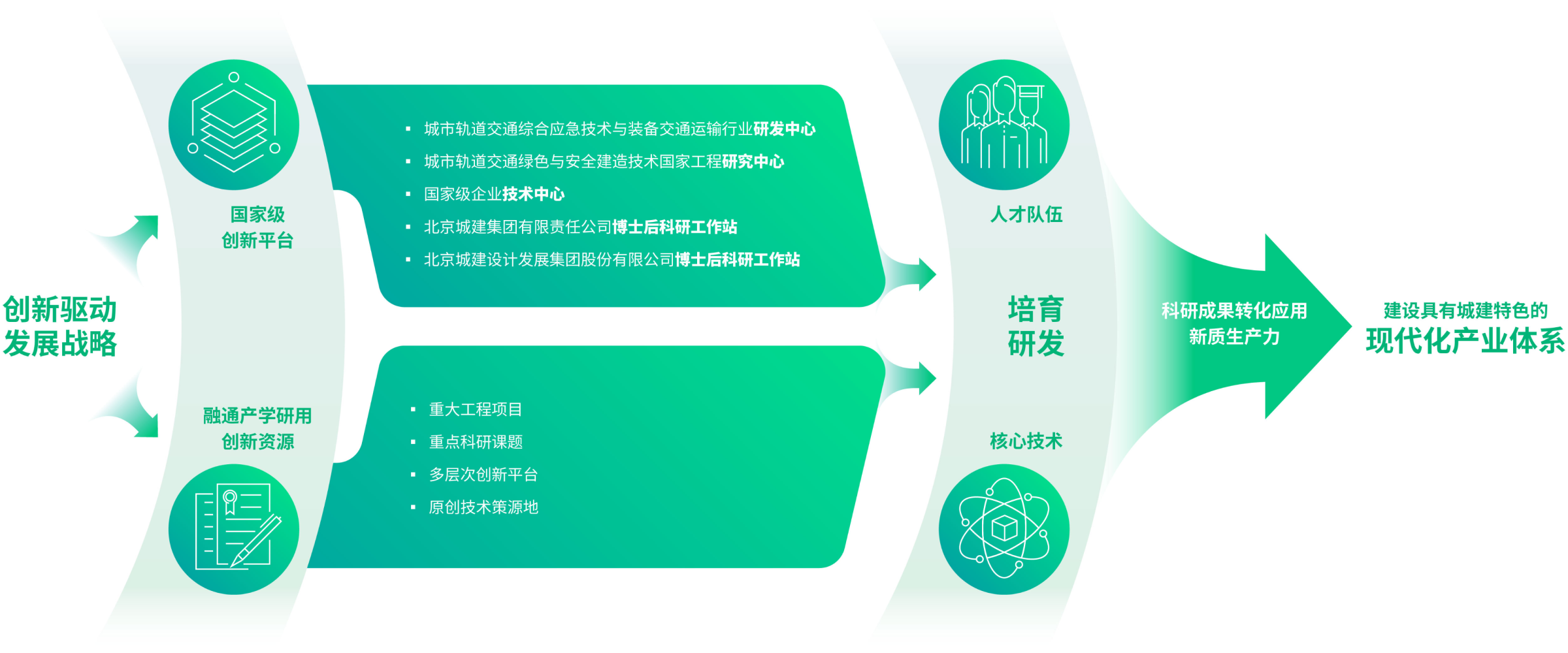 创新驱动
发展战略

国家级
创新平台

融通产学研用
创新资源

- 城市轨道交通综合应急技术与装备交通运输行业研发中心
- 城市轨道交通绿色与安全建造技术国家工程研究中心
- 国家级企业技术中心
- 北京城建集团有限责任公司博士后科研工作站
- 北京城建设计发展集团股份有限公司博士后科研工作站

- 重大工程项目
- 重点科研课题
- 多层次创新平台
- 原创技术策源地

人才队伍

培育
研发

核心技术

科研成果转化应用
新质生产力

建设具有城建特色的
现代化产业体系